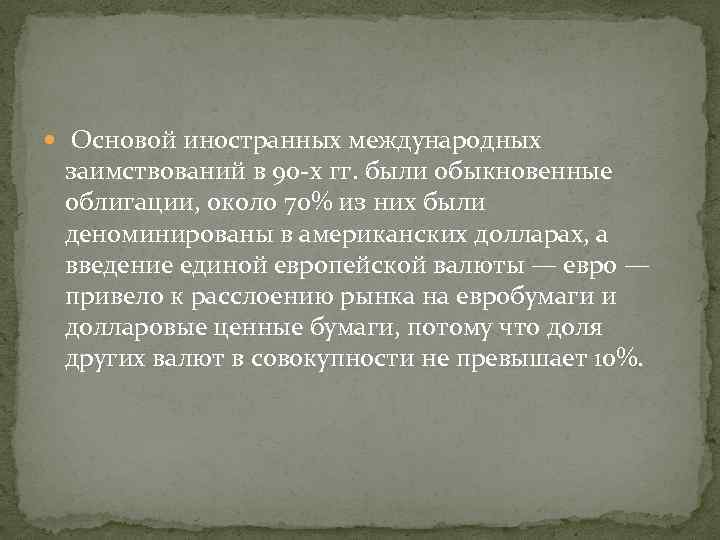 Основой иностранных международных заимствований в 90-х гг. были обыкновенные облигации, около 70% из них были деноминированы в американских долларах, а введение единой европейской валюты — евро — привело к расслоению рынка на евробумаги и долларовые ценные бумаги, потому что доля других валют в совокупности не превышает 10%.